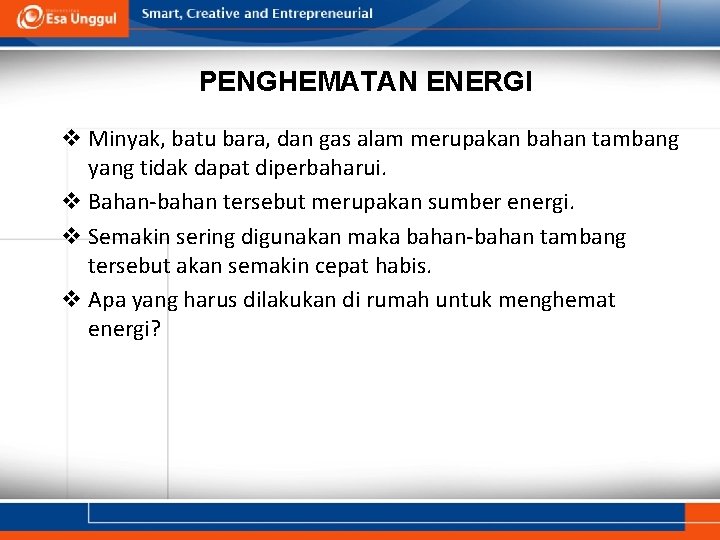 Esa Unggul

Smart, Creative and Entrepreneurial

PENGHEMATAN ENERGI

❖ Minyak, batu bara, dan gas alam merupakan bahan tambang yang tidak dapat diperbaharui.

❖ Bahan-bahan tersebut merupakan sumber energi.

❖ Semakin sering digunakan maka bahan-bahan tambang tersebut akan semakin cepat habis.

❖ Apa yang harus dilakukan di rumah untuk menghemat energi?